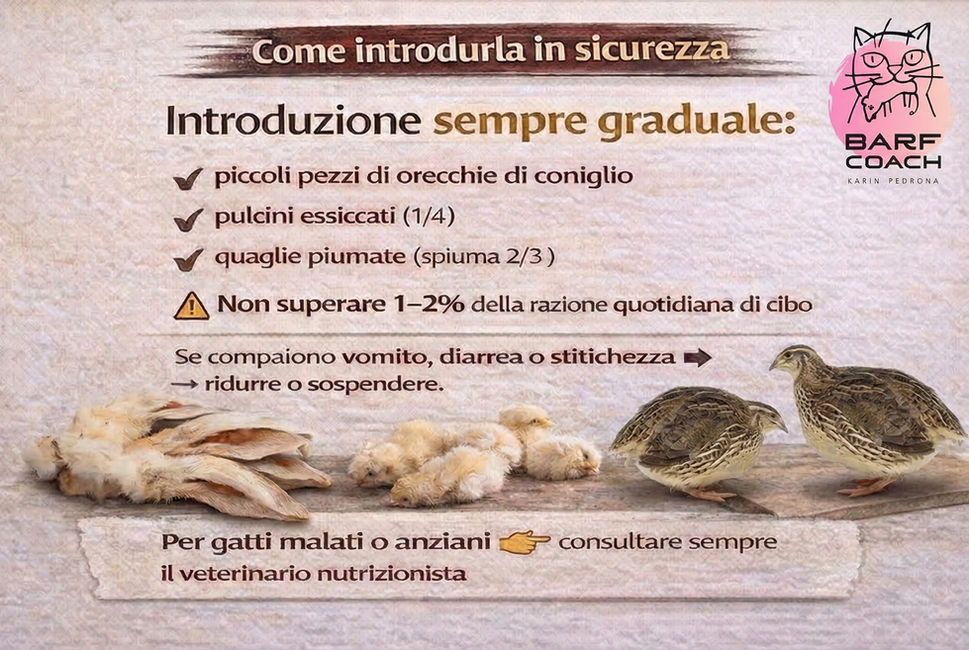 Come introdurla in sicurezza

BARF COACH
KARIN PEDRONA

Introduzione sempre graduale:

✔ piccoli pezzi di orecchie di coniglio
✔ pulcini essiccati (1/4)
✔ quaglie piumate (spiuma 2/3 )

⚠ Non superare 1–2% della razione quotidiana di cibo

Se compaiono vomito, diarrea o stitichezza ➡ → ridurre o sospendere.

Per gatti malati o anziani 👉 consultare sempre il veterinario nutrizionista